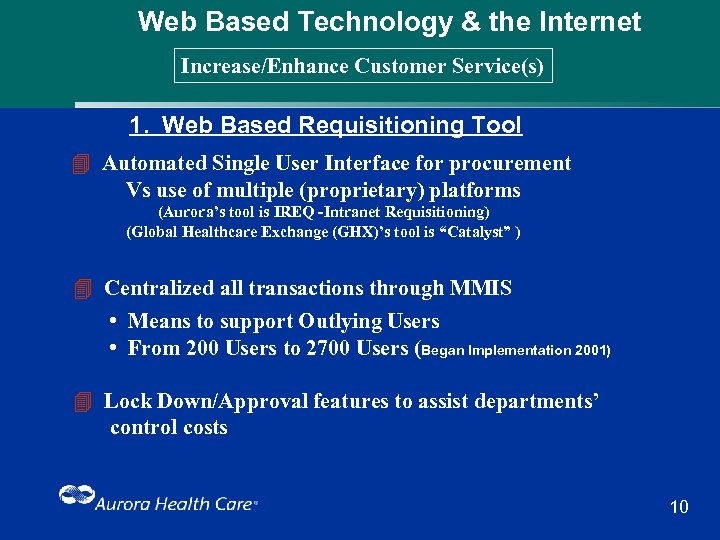 Web Based Technology & the Internet

Increase/Enhance Customer Service(s)

1. Web Based Requisitioning Tool

Automated Single User Interface for procurement Vs use of multiple (proprietary) platforms
(Aurora's tool is IREQ -Intranet Requisitioning)
(Global Healthcare Exchange (GHX)'s tool is "Catalyst" )

Centralized all transactions through MMIS
• Means to support Outlying Users
• From 200 Users to 2700 Users (Began Implementation 2001)

Lock Down/Approval features to assist departments' control costs

Aurora Health Care

10